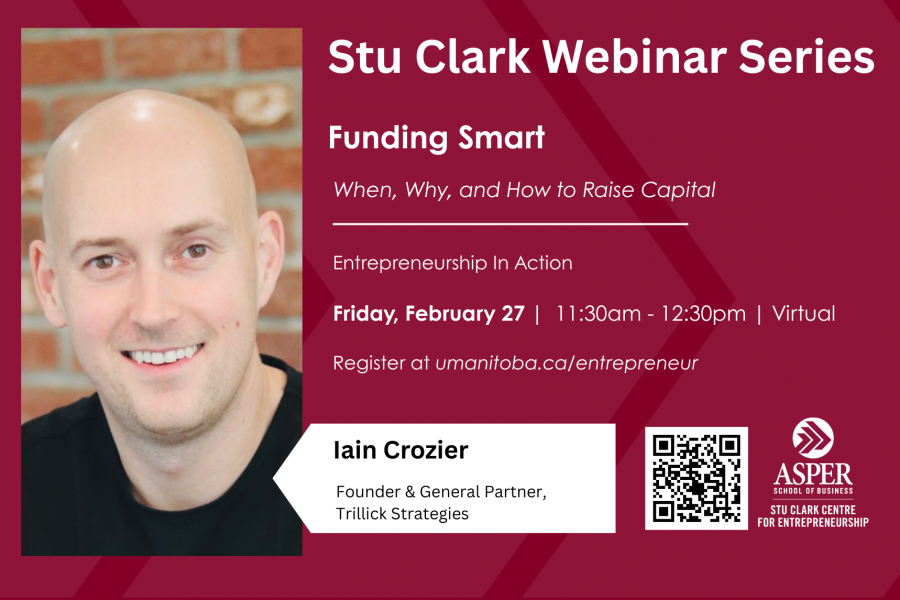 Stu Clark Webinar Series

Funding Smart

When, Why, and How to Raise Capital

Entrepreneurship In Action

Friday, February 27 | 11:30am - 12:30pm | Virtual

Register at umanitoba.ca/entrepreneur

Iain Crozier

Founder & General Partner, Trillick Strategies

ASPER SCHOOL OF BUSINESS
STU CLARK CENTRE FOR ENTREPRENEURSHIP